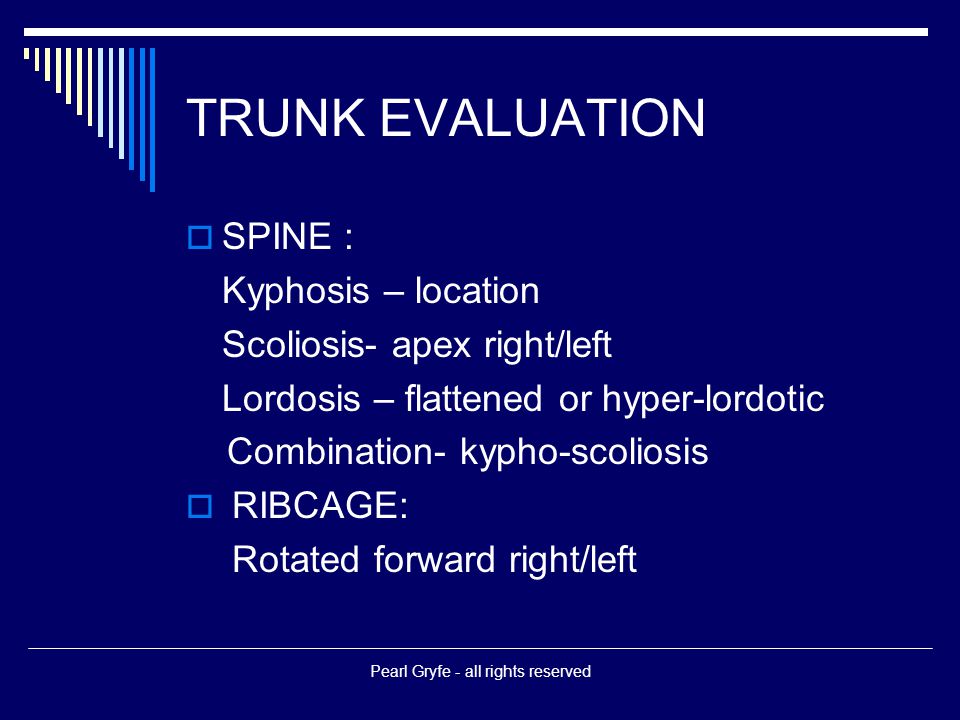 TRUNK EVALUATION

SPINE :
Kyphosis – location
Scoliosis- apex right/left
Lordosis – flattened or hyper-lordotic
Combination- kypho-scoliosis

RIBCAGE:
Rotated forward right/left

Pearl Gryfe - all rights reserved